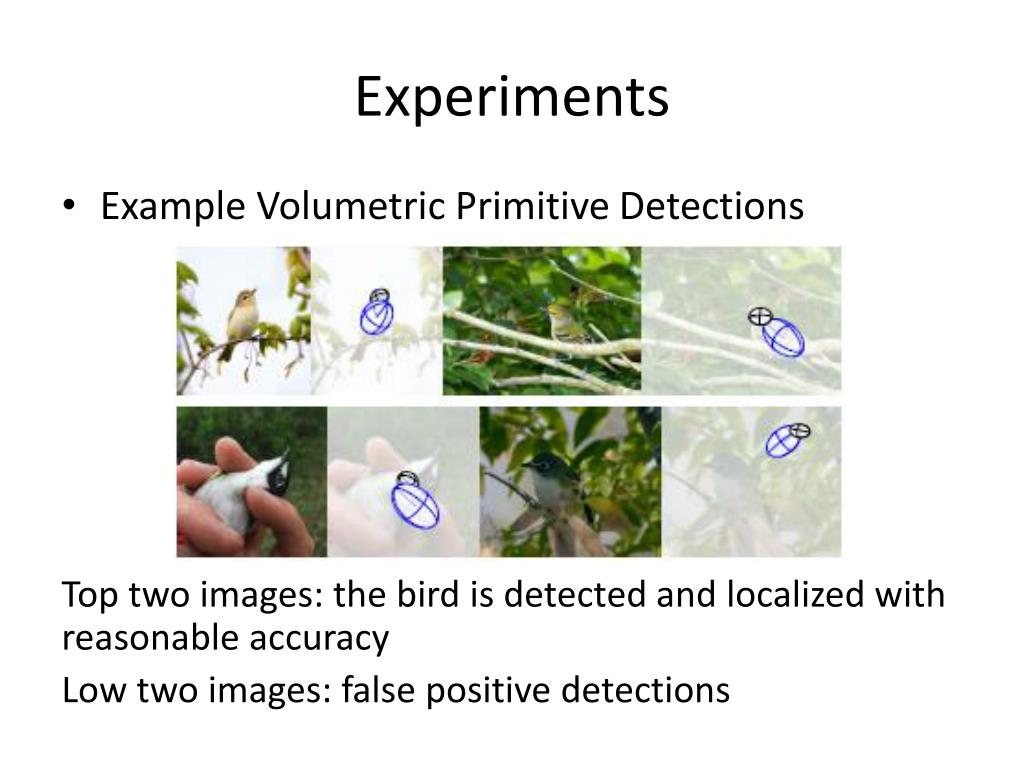 Experiments

• Example Volumetric Primitive Detections

Top two images: the bird is detected and localized with reasonable accuracy

Low two images: false positive detections